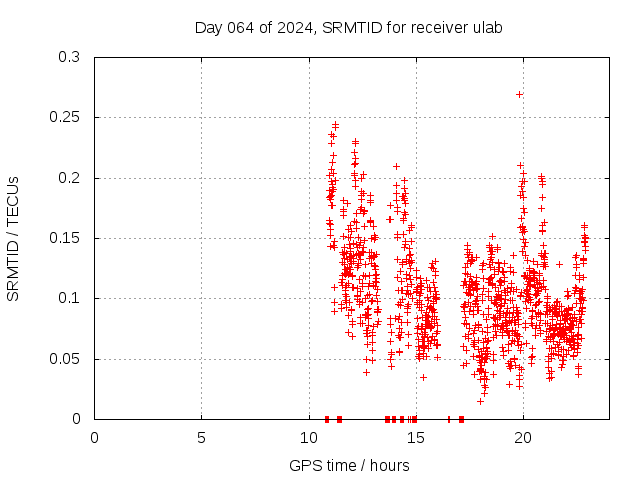 Day 064 of 2024, SRMTID for receiver ulab

SRMTID / TECUs

0.3
0.25
0.2
0.15
0.1
0.05
0

0
5
10
15
20

GPS time / hours